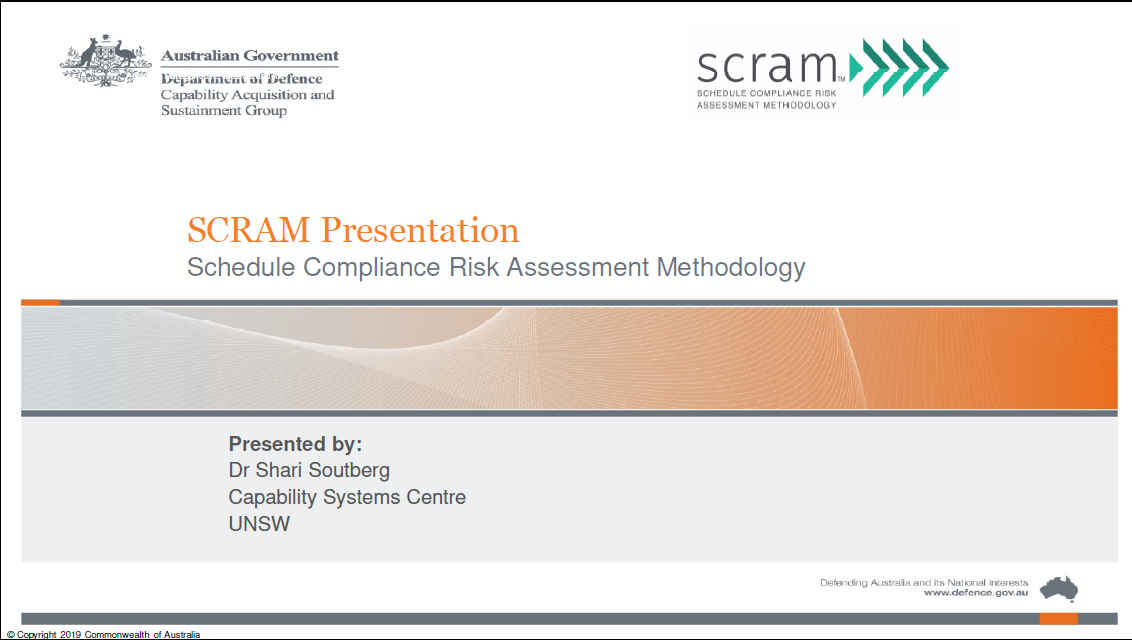 Australian Government
Department of Defence
Capability Acquisition and Sustainment Group

scram™
SCHEDULE COMPLIANCE RISK ASSESSMENT METHODOLOGY

SCRAM Presentation
Schedule Compliance Risk Assessment Methodology

Presented by:
Dr Shari Soutberg
Capability Systems Centre
UNSW

Defending Australia and its National Interests
www.defence.gov.au

© Copyright 2019 Commonwealth of Australia